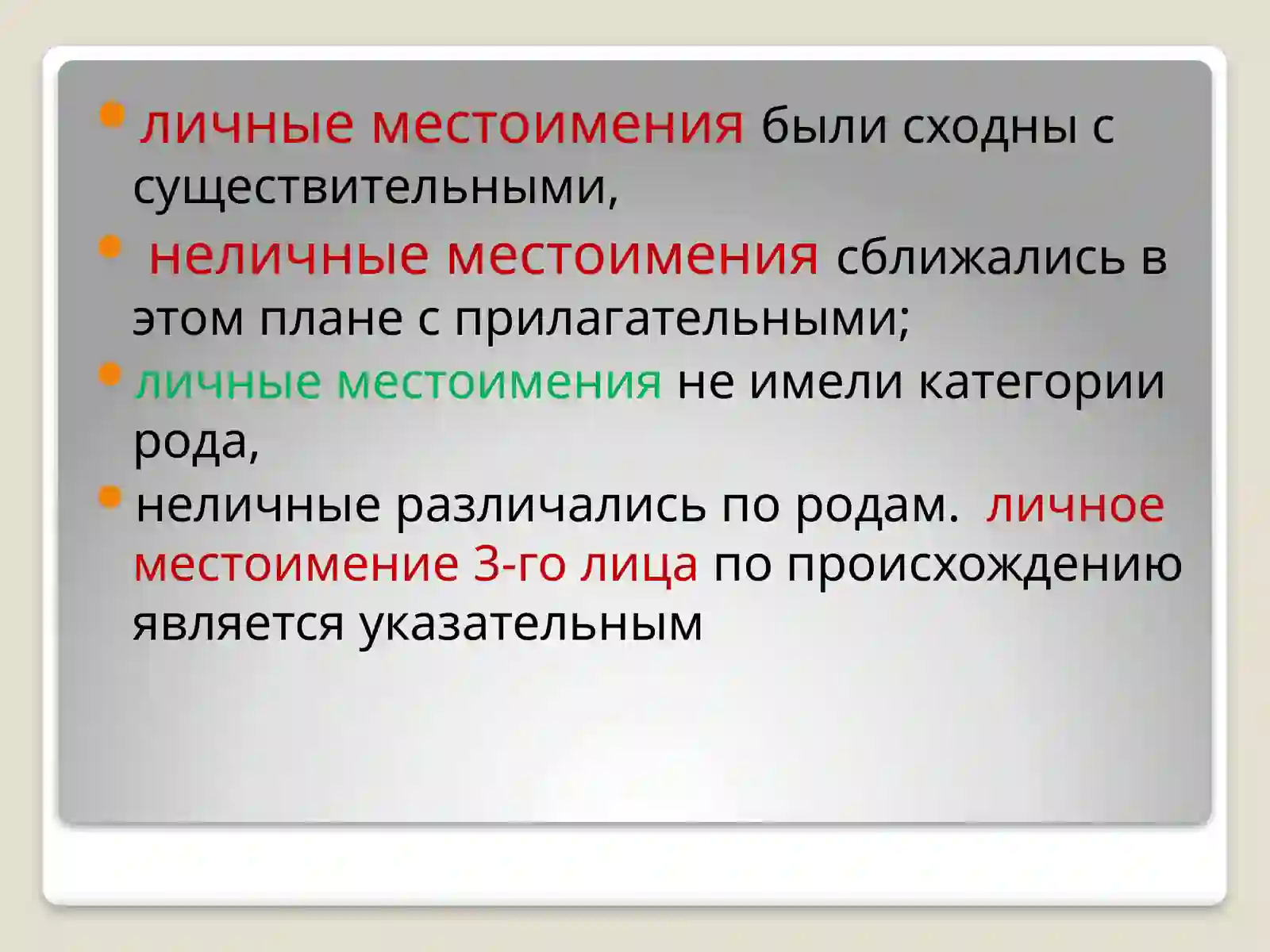 личные местоимения были сходны с существительными,

неличные местоимения сближались в этом плане с прилагательными;

личные местоимения не имели категории рода,

неличные различались по родам. личное местоимение 3-го лица по происхождению является указательным